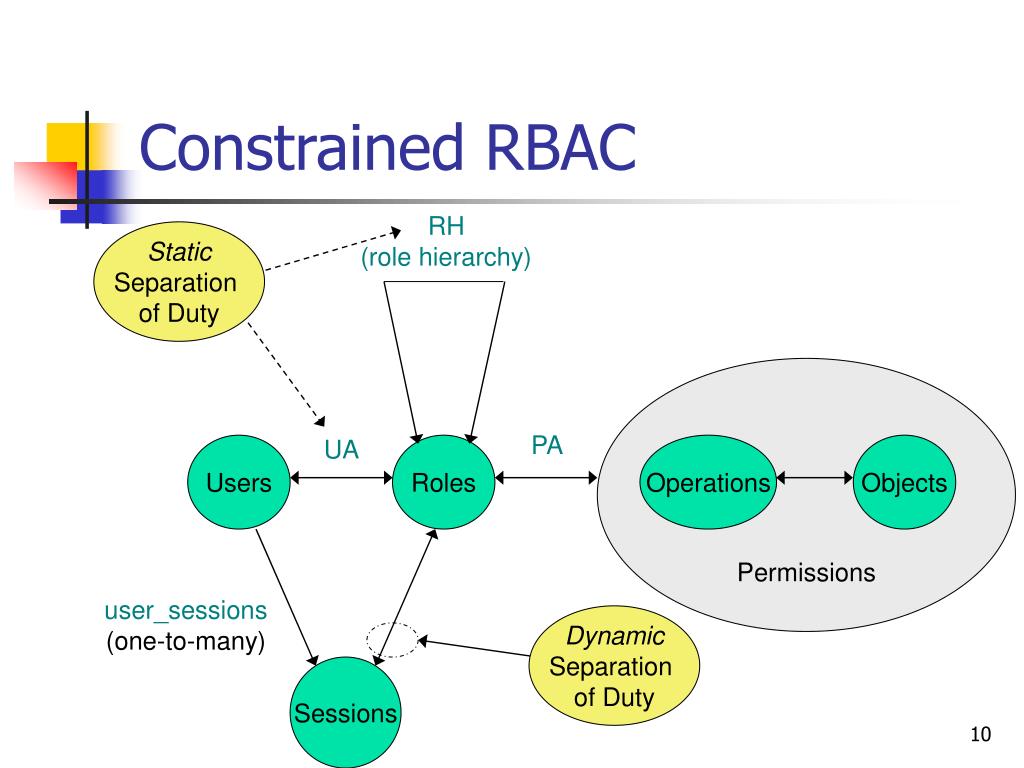 Constrained RBAC

Static Separation of Duty

RH
(role hierarchy)

UA

PA

Users

Roles

Operations

Objects

Permissions

user_sessions
(one-to-many)

Dynamic Separation of Duty

Sessions

10